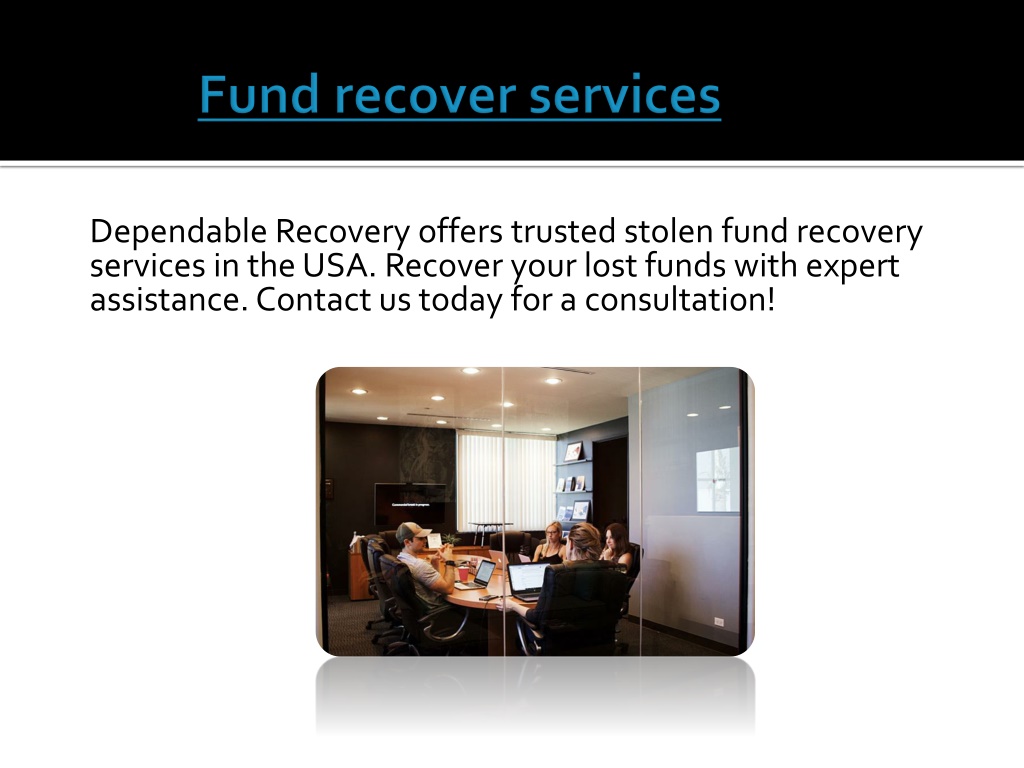 Fund recover services

Dependable Recovery offers trusted stolen fund recovery services in the USA. Recover your lost funds with expert assistance. Contact us today for a consultation!